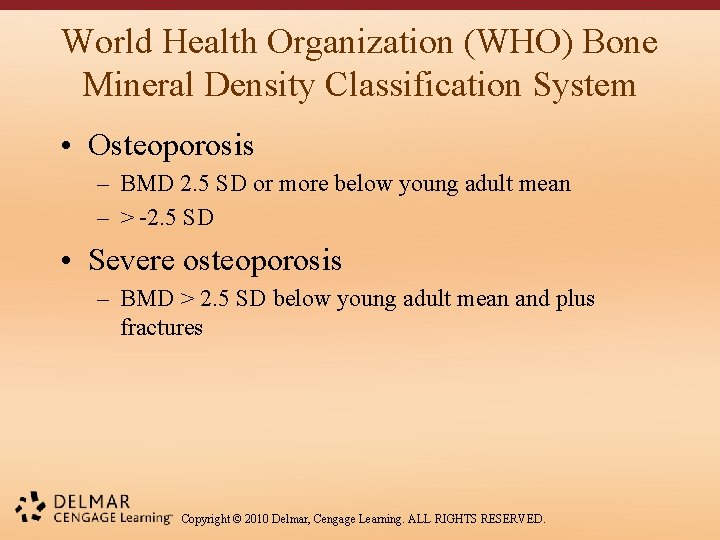 World Health Organization (WHO) Bone Mineral Density Classification System

• Osteoporosis
  – BMD 2.5 SD or more below young adult mean
  – > -2.5 SD
• Severe osteoporosis
  – BMD > 2.5 SD below young adult mean and plus fractures

DELMAR CENGAGE Learning™ Copyright © 2010 Delmar, Cengage Learning. ALL RIGHTS RESERVED.